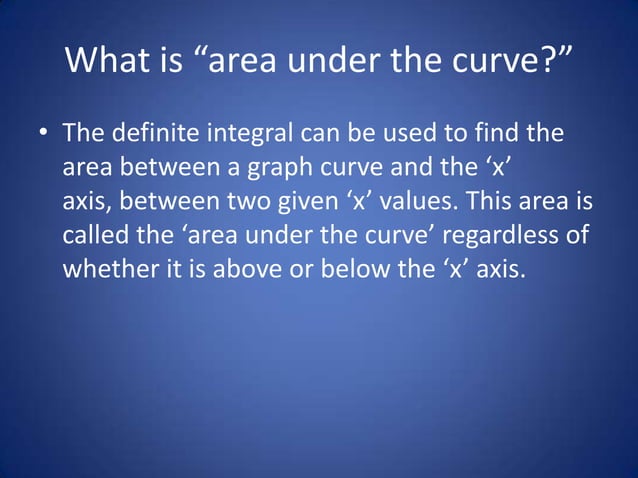 What is “area under the curve?”

• The definite integral can be used to find the area between a graph curve and the ‘x’ axis, between two given ‘x’ values. This area is called the ‘area under the curve’ regardless of whether it is above or below the ‘x’ axis.